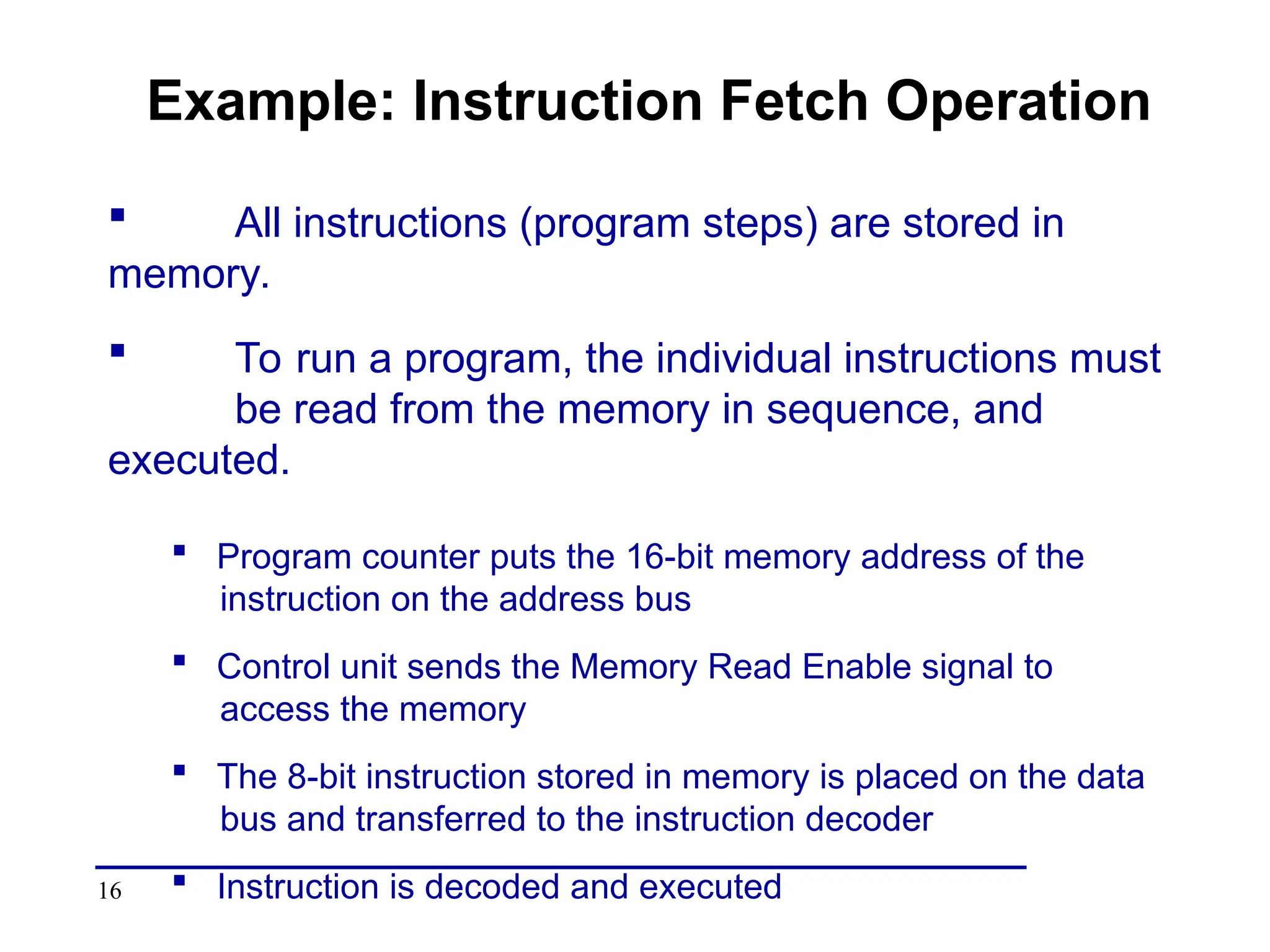 Example: Instruction Fetch Operation

▪ All instructions (program steps) are stored in memory.

▪ To run a program, the individual instructions must be read from the memory in sequence, and executed.

▪ Program counter puts the 16-bit memory address of the instruction on the address bus

▪ Control unit sends the Memory Read Enable signal to access the memory

▪ The 8-bit instruction stored in memory is placed on the data bus and transferred to the instruction decoder

▪ Instruction is decoded and executed

16